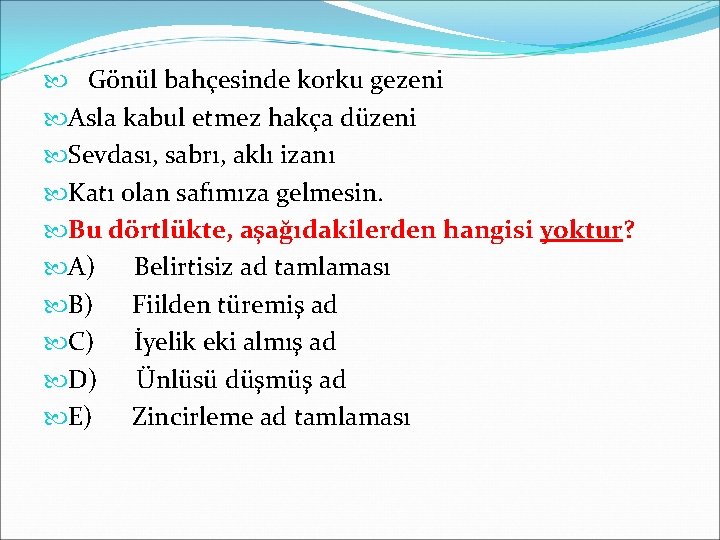 Gönül bahçesinde korku gezeni
Asla kabul etmez hakça düzeni
Sevdası, sabrı, aklı izanı
Katı olan safımıza gelmesin.
Bu dörtlükte, aşağıdakilerden hangisi yoktur?
A) Belirtisiz ad tamlaması
B) Fiilden türemiş ad
C) İyelik eki almış ad
D) Ünlüsü düşmüş ad
E) Zincirleme ad tamlaması